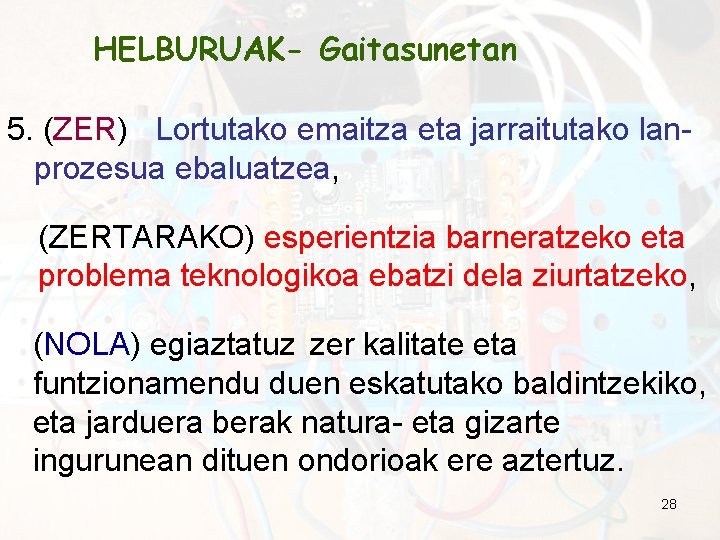 HELBURUAK- Gaitasunetan

5. (ZER) Lortutako emaitza eta jarraitutako lan-prozesua ebaluatzea,

(ZERTARAKO) esperientzia barneratzeko eta problema teknologikoa ebatzi dela ziurtatzeko,

(NOLA) egiaztatuz zer kalitate eta funtzionamendu duen eskatutako baldintzekiko, eta jarduera berak natura- eta gizarte ingurunean dituen ondorioak ere aztertuz.

28